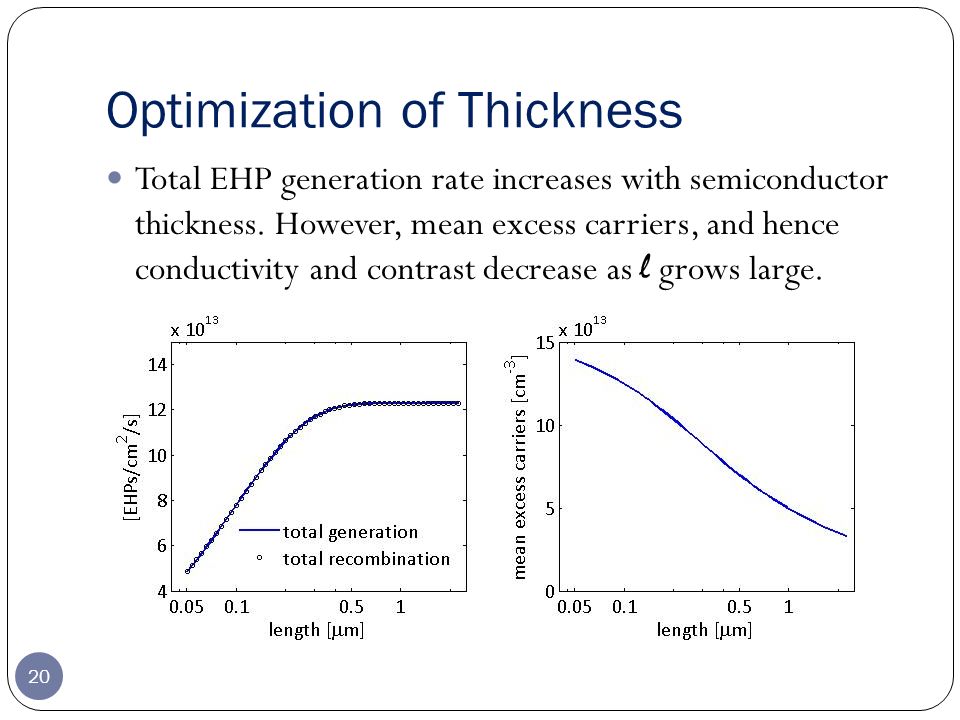 Optimization of Thickness

Total EHP generation rate increases with semiconductor thickness. However, mean excess carriers, and hence conductivity and contrast decrease as $\ell$ grows large.

x $10^{13}$
14
12
10
8
6
4
[EHPs/cm$^2$/s]
total generation
total recombination
0.05 0.1 0.5 1
length [$\mu$m]

x $10^{13}$
15
10
5
0
mean excess carriers [cm$^{-3}$]
0.05 0.1 0.5 1
length [$\mu$m]

20